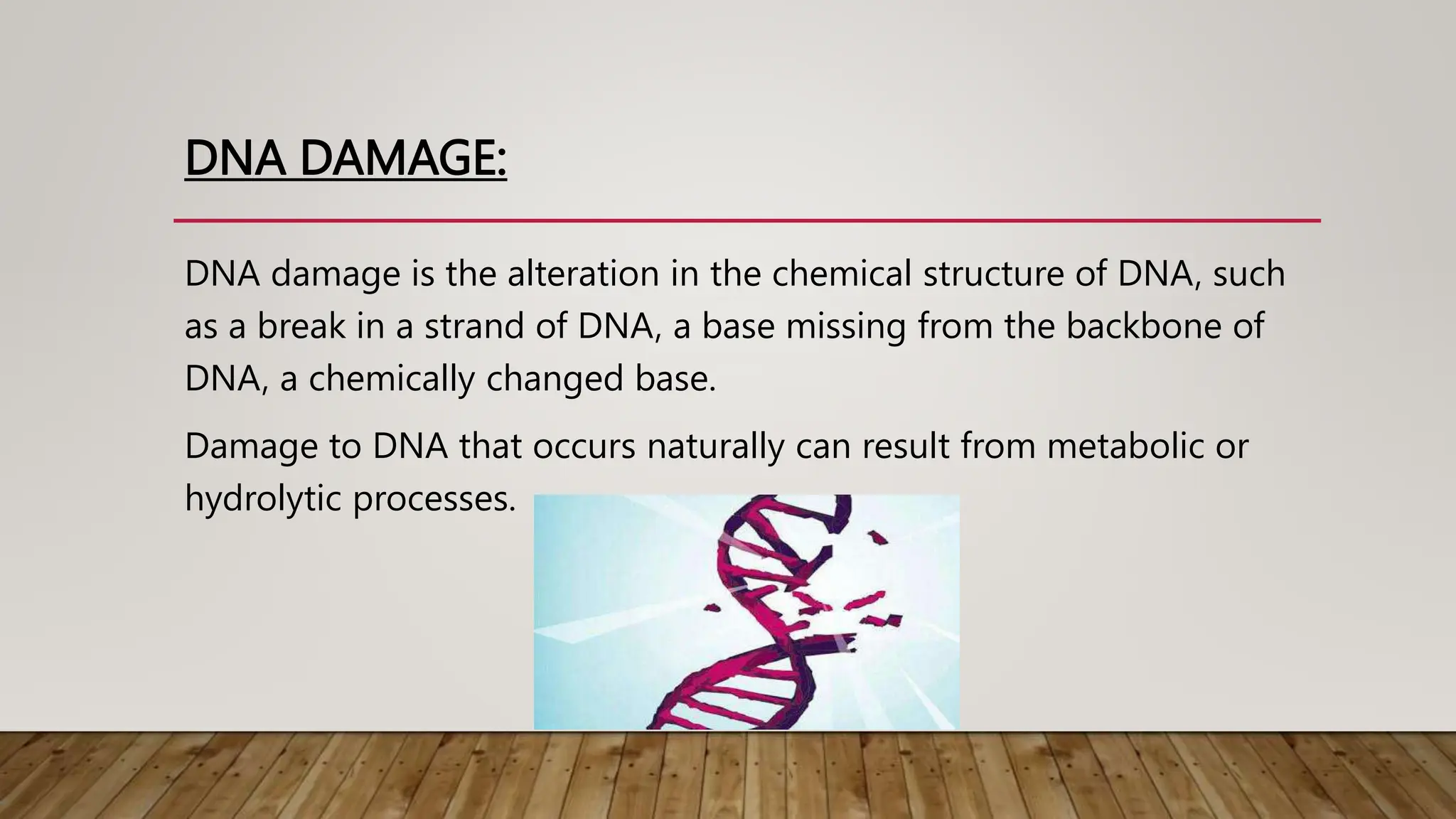 DNA DAMAGE:

DNA damage is the alteration in the chemical structure of DNA, such as a break in a strand of DNA, a base missing from the backbone of DNA, a chemically changed base.

Damage to DNA that occurs naturally can result from metabolic or hydrolytic processes.